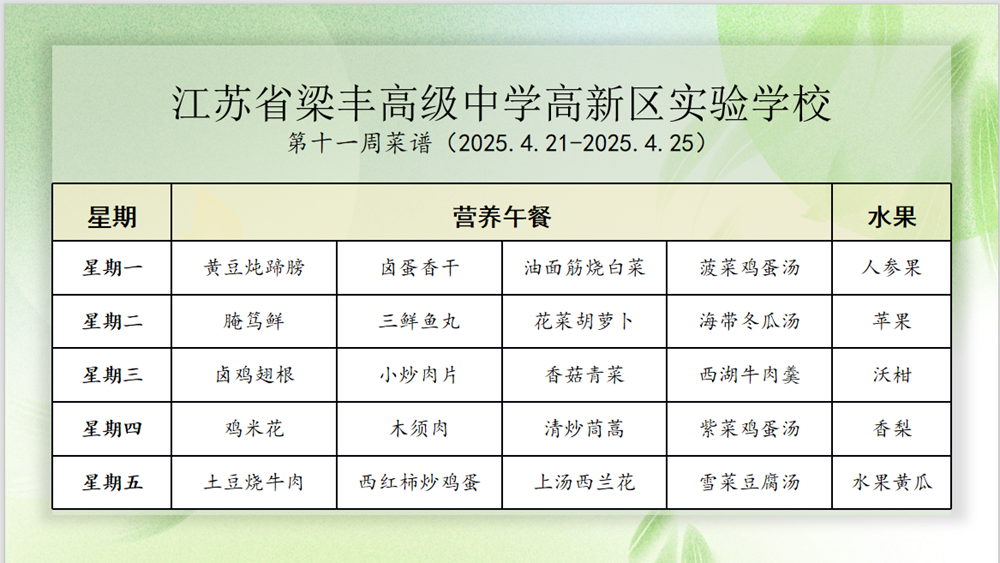 江苏省梁丰高级中学高新区实验学校
第十一周菜谱（2025.4.21-2025.4.25）

| 星期 | 营养午餐 | | | | 水果 |
|---|---|---|---|---|---|
| 星期一 | 黄豆炖蹄膀 | 卤蛋香干 | 油面筋烧白菜 | 菠菜鸡蛋汤 | 人参果 |
| 星期二 | 腌笃鲜 | 三鲜鱼丸 | 花菜胡萝卜 | 海带冬瓜汤 | 苹果 |
| 星期三 | 卤鸡翅根 | 小炒肉片 | 香菇青菜 | 西湖牛肉羹 | 沃柑 |
| 星期四 | 鸡米花 | 木须肉 | 清炒茼蒿 | 紫菜鸡蛋汤 | 香梨 |
| 星期五 | 土豆烧牛肉 | 西红柿炒鸡蛋 | 上汤西兰花 | 雪菜豆腐汤 | 水果黄瓜 |